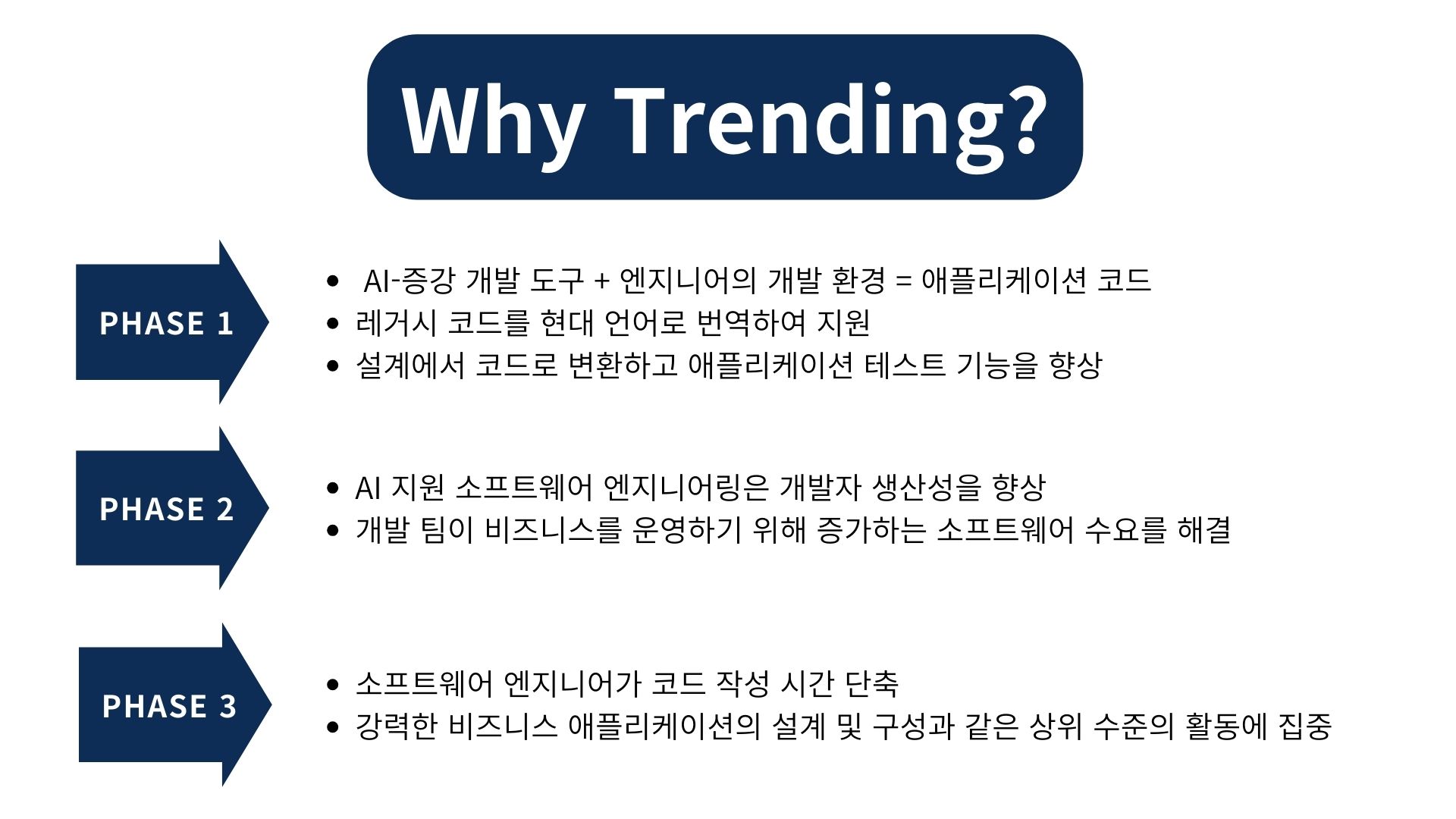 Why Trending?

PHASE 1

- AI-증강 개발 도구 + 엔지니어의 개발 환경 = 애플리케이션 코드
- 레거시 코드를 현대 언어로 번역하여 지원
- 설계에서 코드로 변환하고 애플리케이션 테스트 기능을 향상

PHASE 2

- AI 지원 소프트웨어 엔지니어링은 개발자 생산성을 향상
- 개발 팀이 비즈니스를 운영하기 위해 증가하는 소프트웨어 수요를 해결

PHASE 3

- 소프트웨어 엔지니어가 코드 작성 시간 단축
- 강력한 비즈니스 애플리케이션의 설계 및 구성과 같은 상위 수준의 활동에 집중